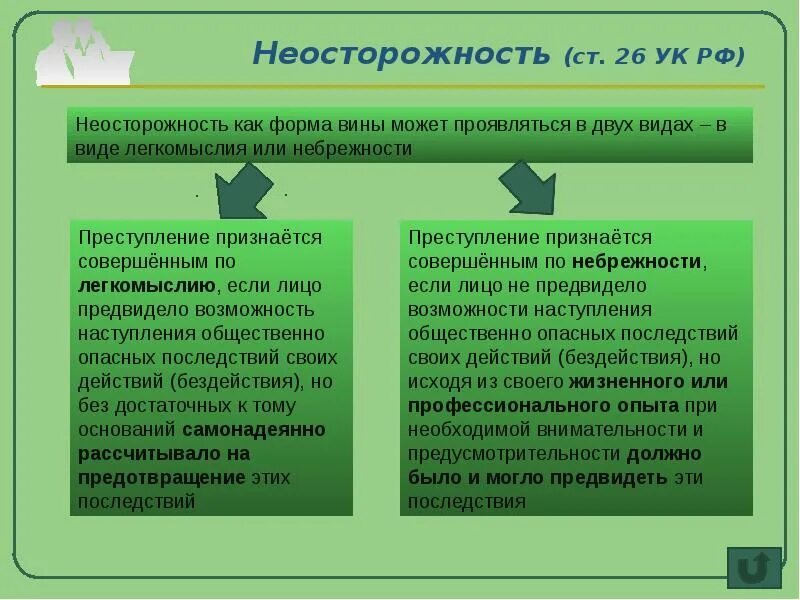 Неосторожность (ст. 26 УК РФ)

Неосторожность как форма вины может проявляться в двух видах – в виде легкомыслия или небрежности

Преступление признаётся совершённым по легкомыслию, если лицо предвидело возможность наступления общественно опасных последствий своих действий (бездействия), но без достаточных к тому оснований самонадеянно рассчитывало на предотвращение этих последствий

Преступление признаётся совершённым по небрежности, если лицо не предвидело возможности наступления общественно опасных последствий своих действий (бездействия), но исходя из своего жизненного или профессионального опыта при необходимой внимательности и предусмотрительности должно было и могло предвидеть эти последствия